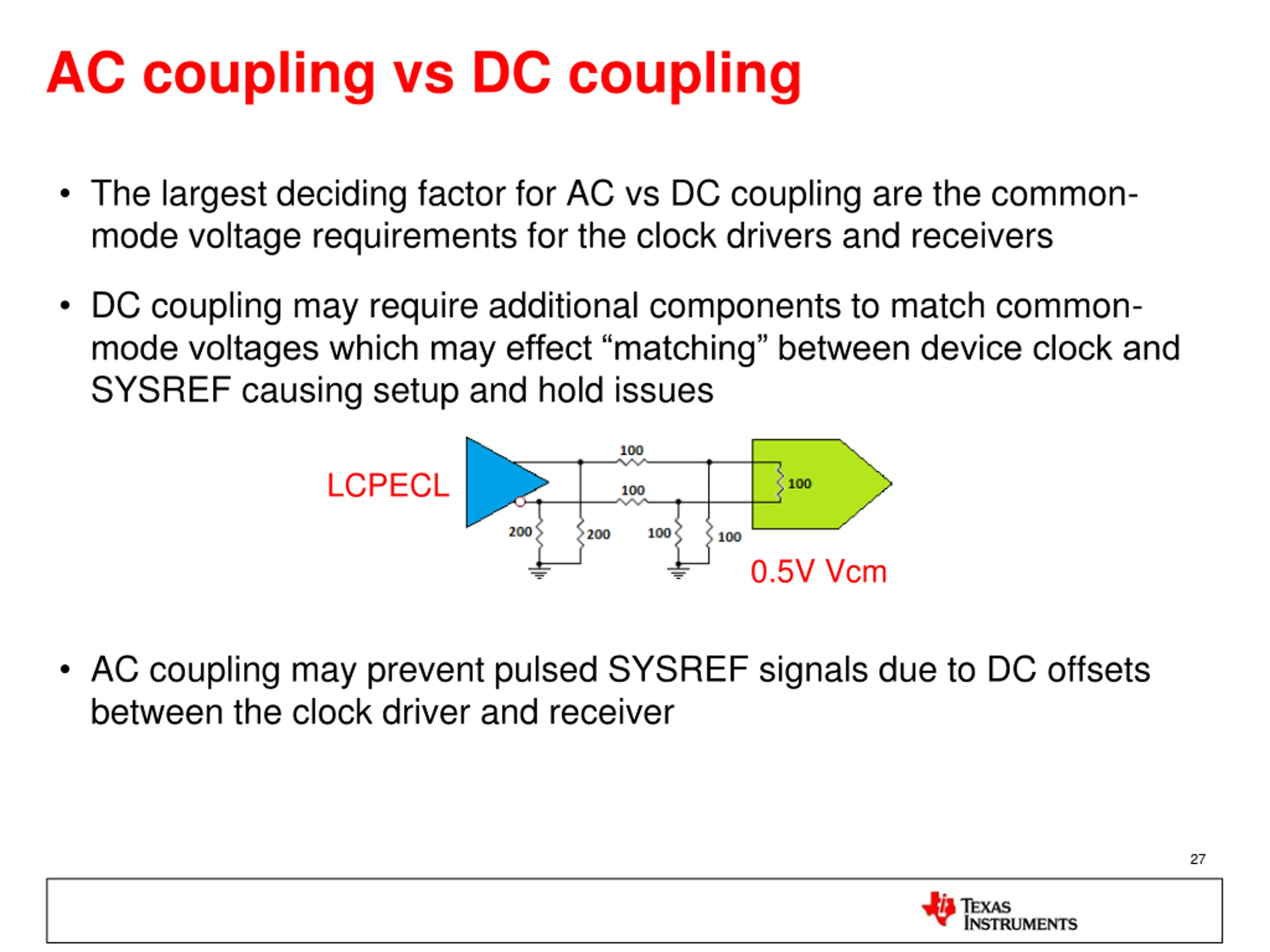 AC coupling vs DC coupling

• The largest deciding factor for AC vs DC coupling are the common-mode voltage requirements for the clock drivers and receivers

• DC coupling may require additional components to match common-mode voltages which may effect “matching” between device clock and SYSREF causing setup and hold issues

LCPECL
100
100
100
200
200
100
100
0.5V Vcm

• AC coupling may prevent pulsed SYSREF signals due to DC offsets between the clock driver and receiver

27

TEXAS INSTRUMENTS